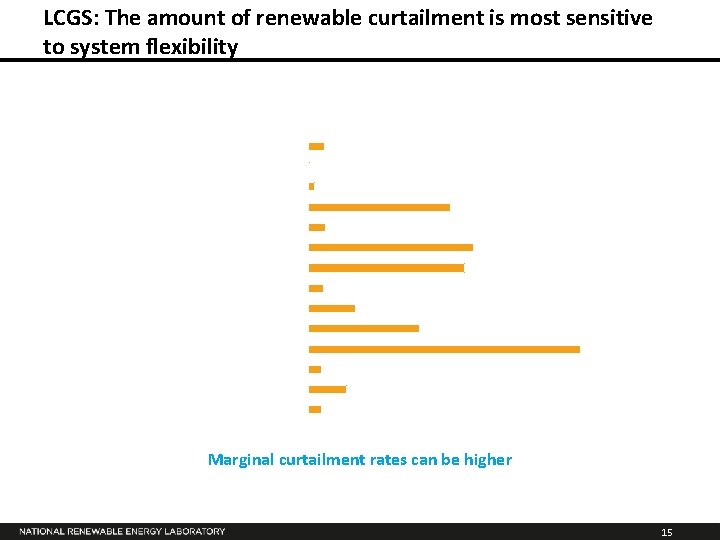 LCGS: The amount of renewable curtailment is most sensitive to system flexibility

Marginal curtailment rates can be higher

NATIONAL RENEWABLE ENERGY LABORATORY

15